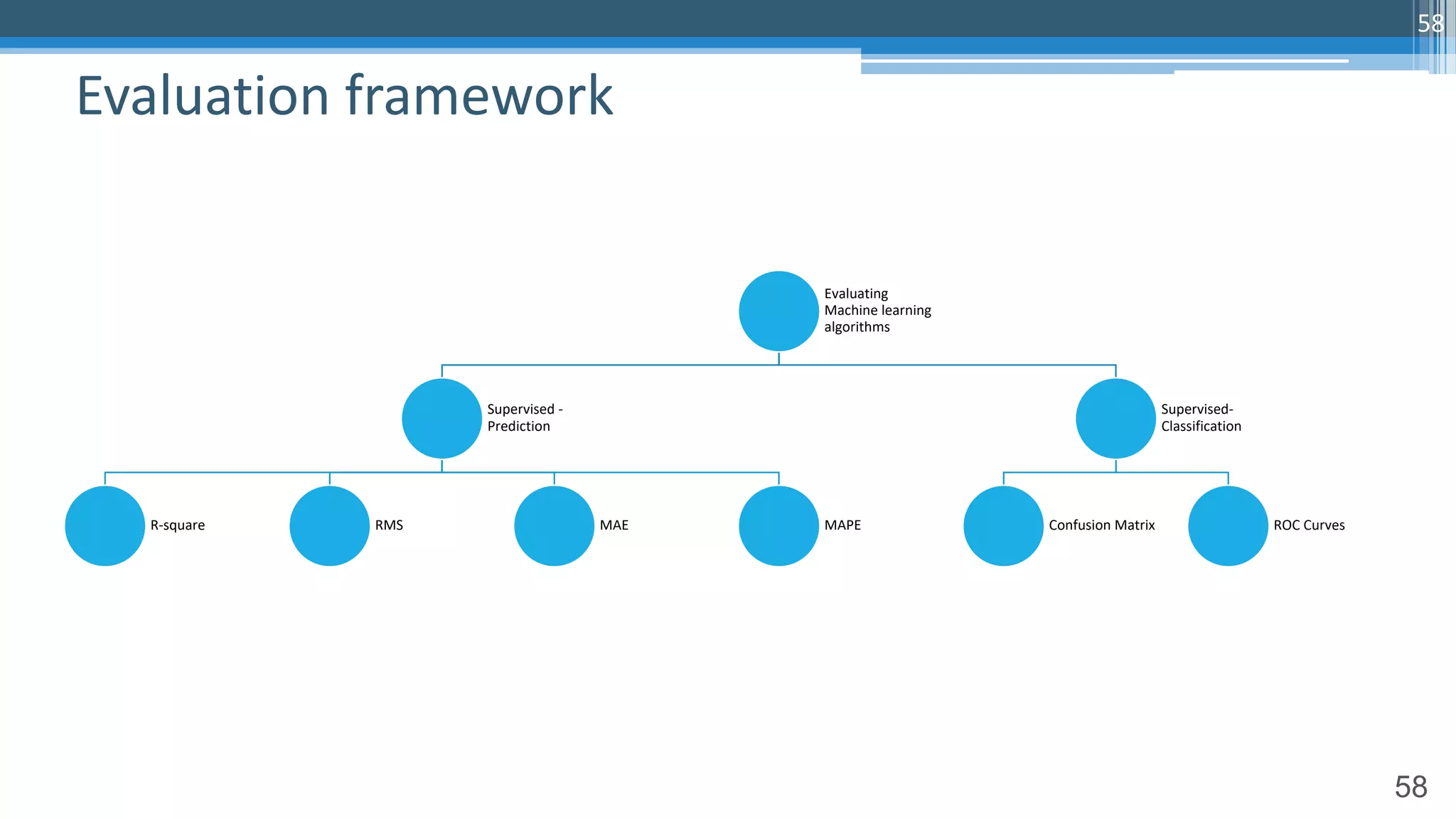 58

Evaluation framework

Evaluating Machine learning algorithms

Supervised - Prediction

Supervised- Classification

R-square

RMS

MAE

MAPE

Confusion Matrix

ROC Curves

58